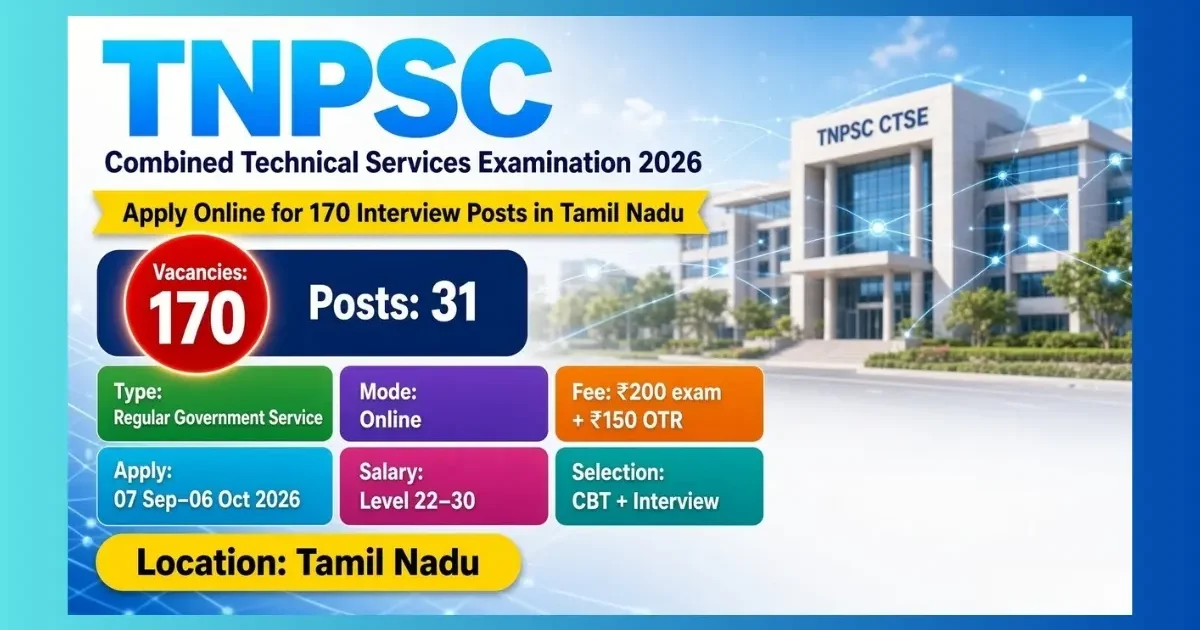 TNPSC

Combined Technical Services Examination 2026

Apply Online for 170 Interview Posts in Tamil Nadu

TNPSC CTSE

Vacancies: 170

Posts: 31

Type: Regular Government Service

Mode: Online

Fee: ₹200 exam + ₹150 OTR

Apply: 07 Sep–06 Oct 2026

Salary: Level 22–30

Selection: CBT + Interview

Location: Tamil Nadu